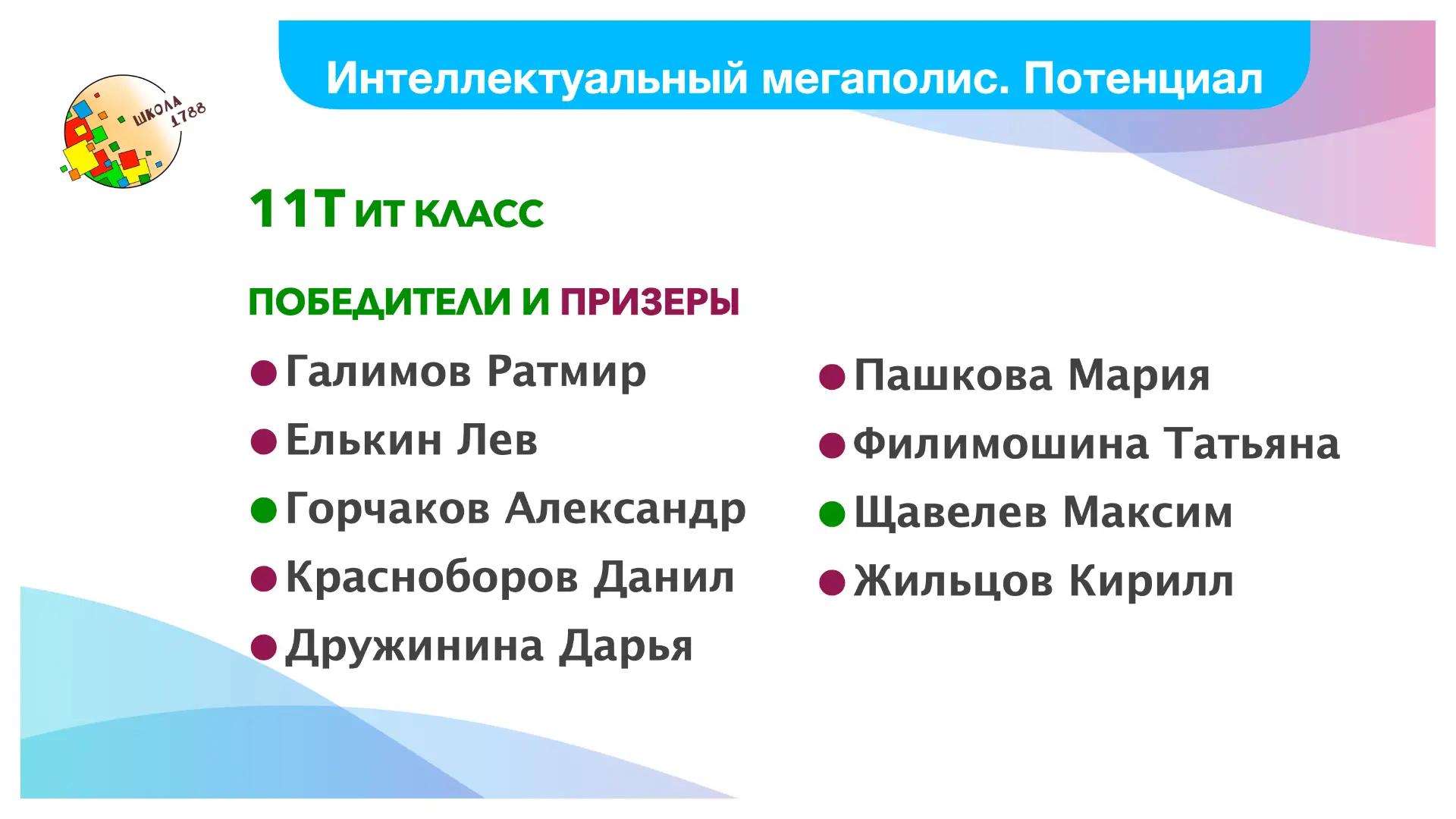 ШКОЛА 1788

Интеллектуальный мегаполис. Потенциал

11Т ИТ КЛАСС

ПОБЕДИТЕЛИ И ПРИЗЕРЫ

Галимов Ратмир
Елькин Лев
Горчаков Александр
Красноборов Данил
Дружинина Дарья

Пашкова Мария
Филимошина Татьяна
Щавелев Максим
Жильцов Кирилл